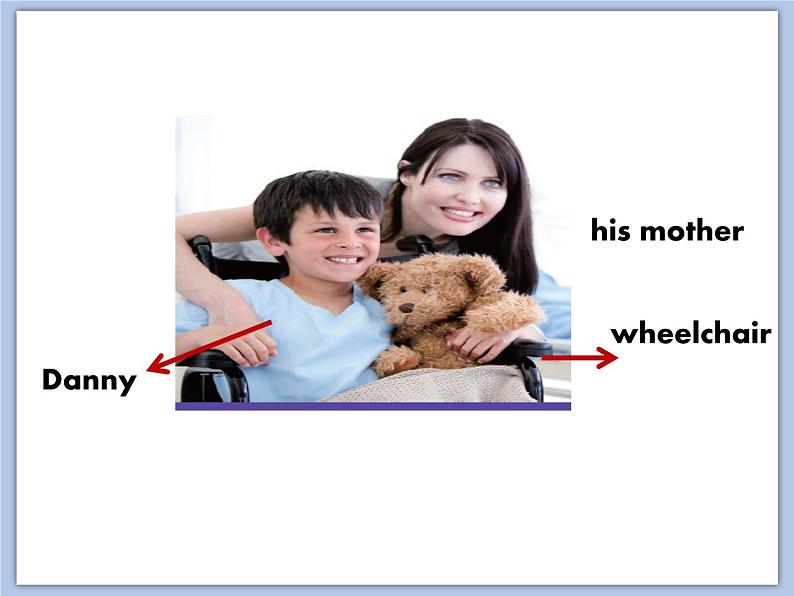 his mother

wheelchair

Danny